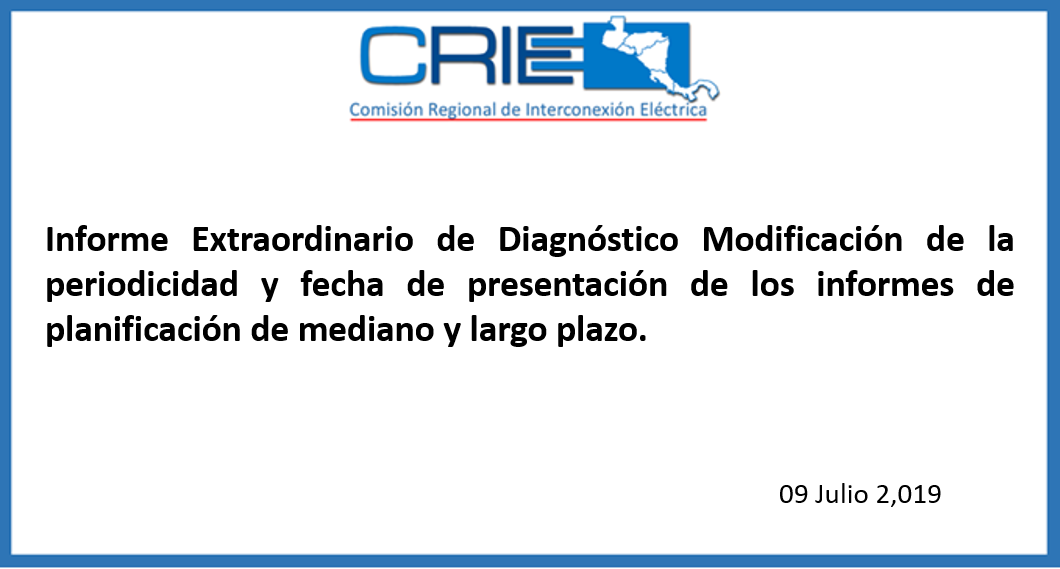 CRIE
Comisión Regional de Interconexión Eléctrica

Informe Extraordinario de Diagnóstico Modificación de la periodicidad y fecha de presentación de los informes de planificación de mediano y largo plazo.

09 Julio 2,019